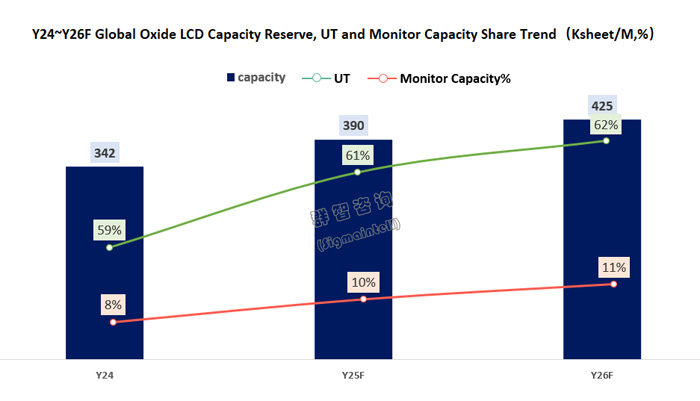 Y24~Y26F Global Oxide LCD Capacity Reserve, UT and Monitor Capacity Share Trend（Ksheet/M,%）

capacity UT Monitor Capacity%

342
390
425

59%
61%
62%

8%
10%
11%

群智咨询
(Sigmaintell)

Y24
Y25F
Y26F